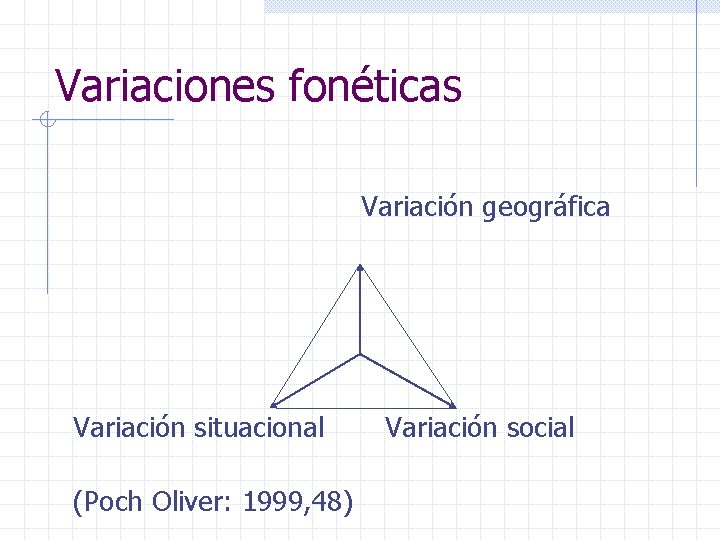 Variaciones fonéticas

Variación geográfica

Variación situacional

Variación social

(Poch Oliver: 1999,48)